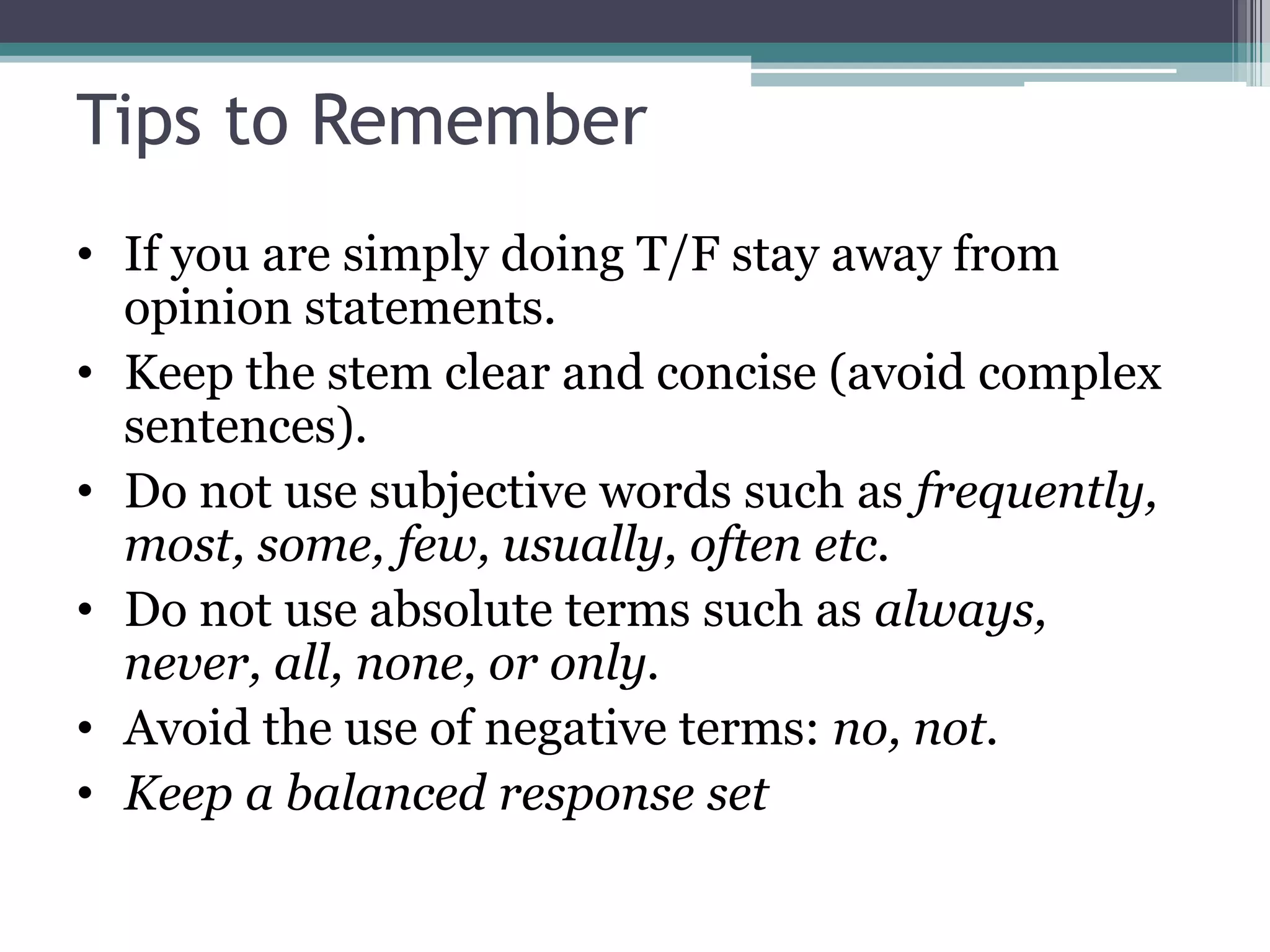 Tips to Remember

• If you are simply doing T/F stay away from opinion statements.
• Keep the stem clear and concise (avoid complex sentences).
• Do not use subjective words such as frequently, most, some, few, usually, often etc.
• Do not use absolute terms such as always, never, all, none, or only.
• Avoid the use of negative terms: no, not.
• Keep a balanced response set